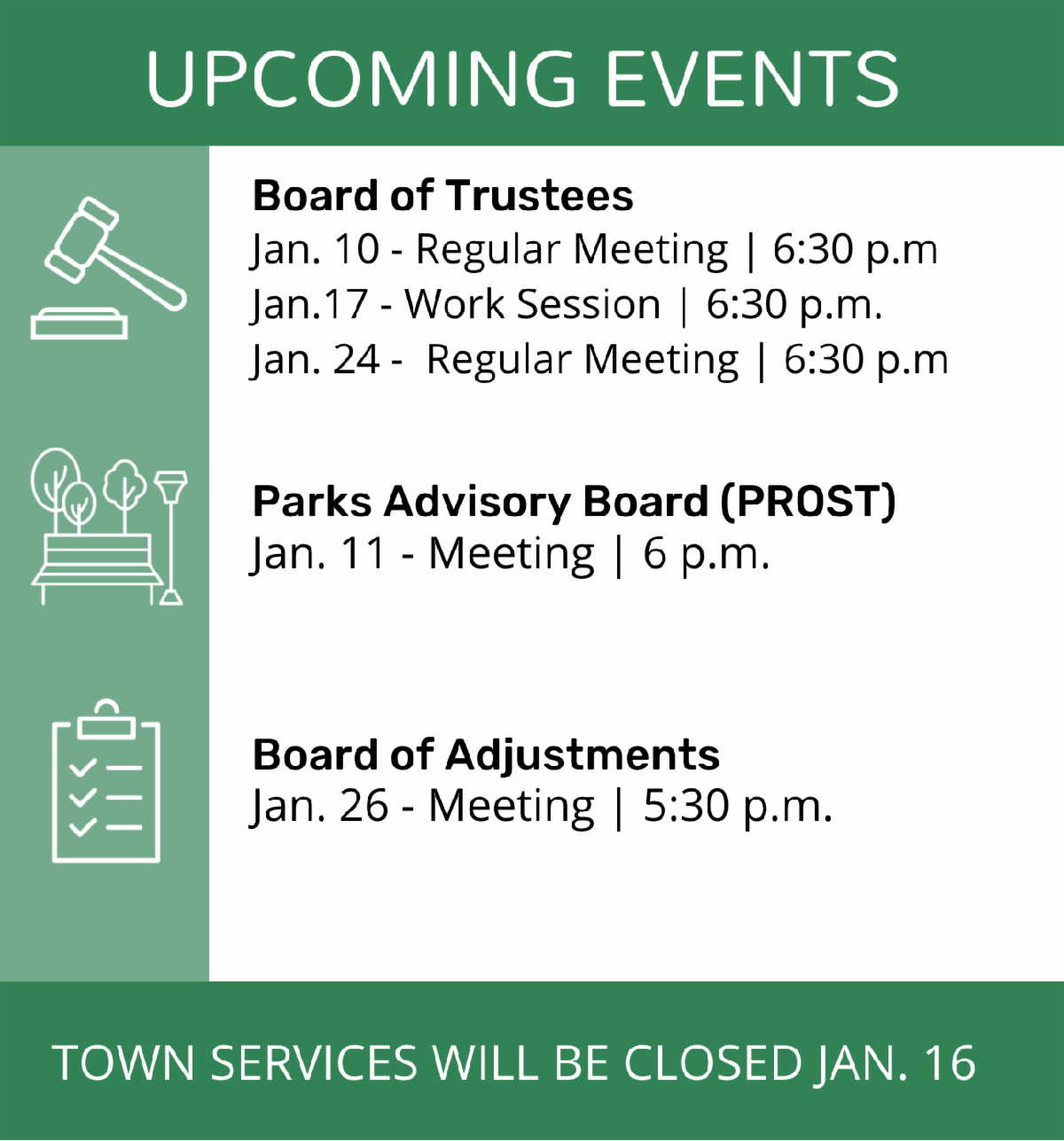 UPCOMING EVENTS

Board of Trustees
Jan. 10 - Regular Meeting | 6:30 p.m
Jan.17 - Work Session | 6:30 p.m.
Jan. 24 - Regular Meeting | 6:30 p.m

Parks Advisory Board (PROST)
Jan. 11 - Meeting | 6 p.m.

Board of Adjustments
Jan. 26 - Meeting | 5:30 p.m.

TOWN SERVICES WILL BE CLOSED JAN. 16